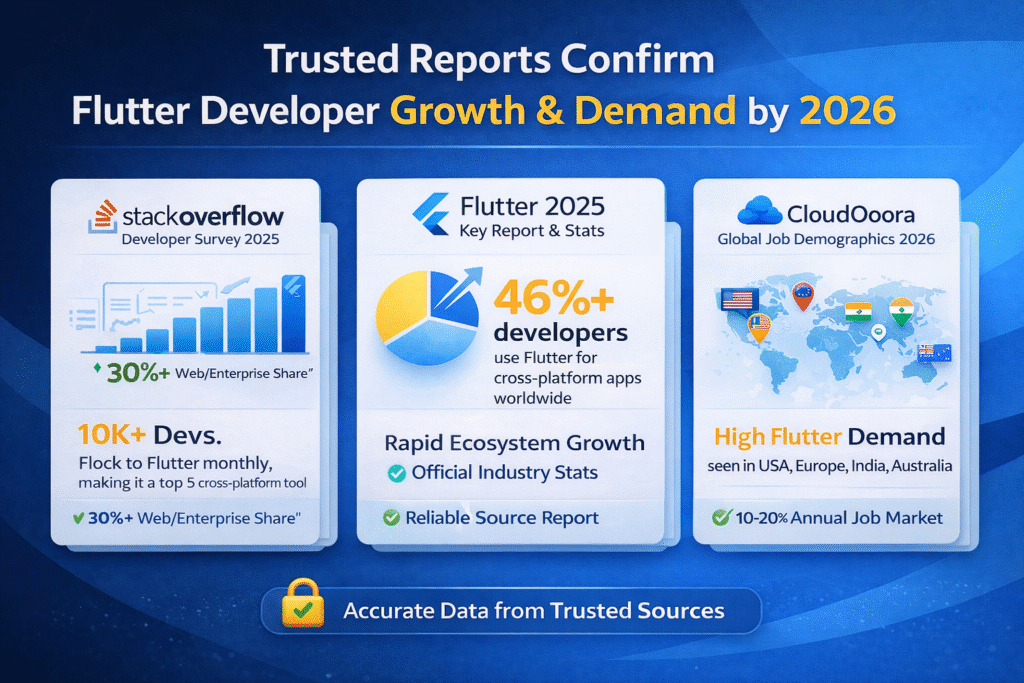 Trusted Reports Confirm
Flutter Developer Growth & Demand by 2026

stackoverflow
Developer Survey 2025

30%+ Web/Enterprise Share"

10K+ Devs.
Flock to Flutter monthly, making it a top 5 cross-platform tool

30%+ Web/Enterprise Share"

Flutter 2025
Key Report & Stats

46%+ developers
use Flutter for cross-platform apps worldwide

Rapid Ecosystem Growth
Official Industry Stats

Reliable Source Report

CloudOoora
Global Job Demographics 2026

High Flutter Demand
seen in USA, Europe, India, Australia

10-20% Annual Job Market

Accurate Data from Trusted Sources